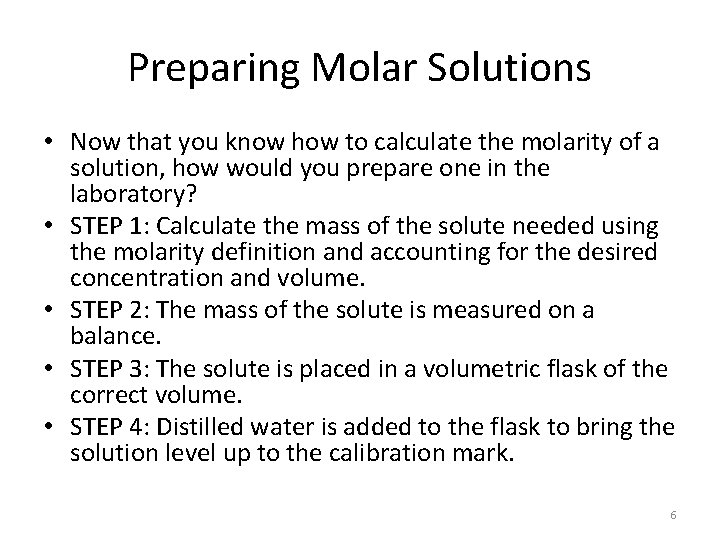 Preparing Molar Solutions

• Now that you know how to calculate the molarity of a solution, how would you prepare one in the laboratory?
• STEP 1: Calculate the mass of the solute needed using the molarity definition and accounting for the desired concentration and volume.
• STEP 2: The mass of the solute is measured on a balance.
• STEP 3: The solute is placed in a volumetric flask of the correct volume.
• STEP 4: Distilled water is added to the flask to bring the solution level up to the calibration mark.

6